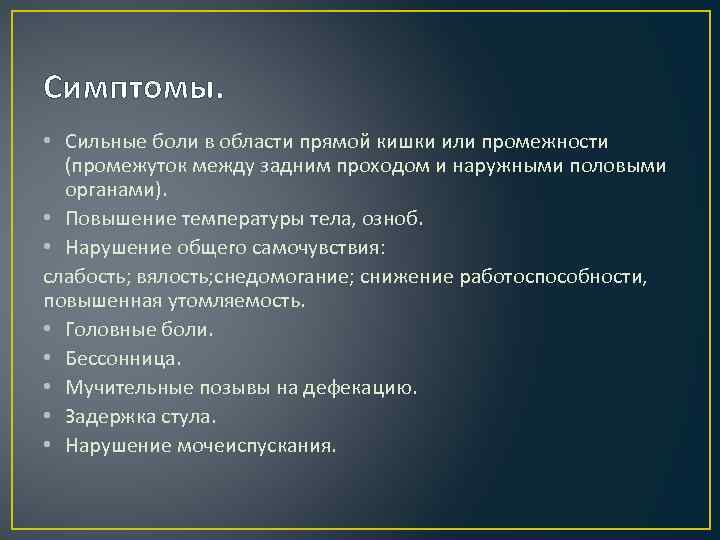 Симптомы.

• Сильные боли в области прямой кишки или промежности (промежуток между задним проходом и наружными половыми органами).
• Повышение температуры тела, озноб.
• Нарушение общего самочувствия:
слабость; вялость;снедомогание; снижение работоспособности, повышенная утомляемость.
• Головные боли.
• Бессонница.
• Мучительные позывы на дефекацию.
• Задержка стула.
• Нарушение мочеиспускания.